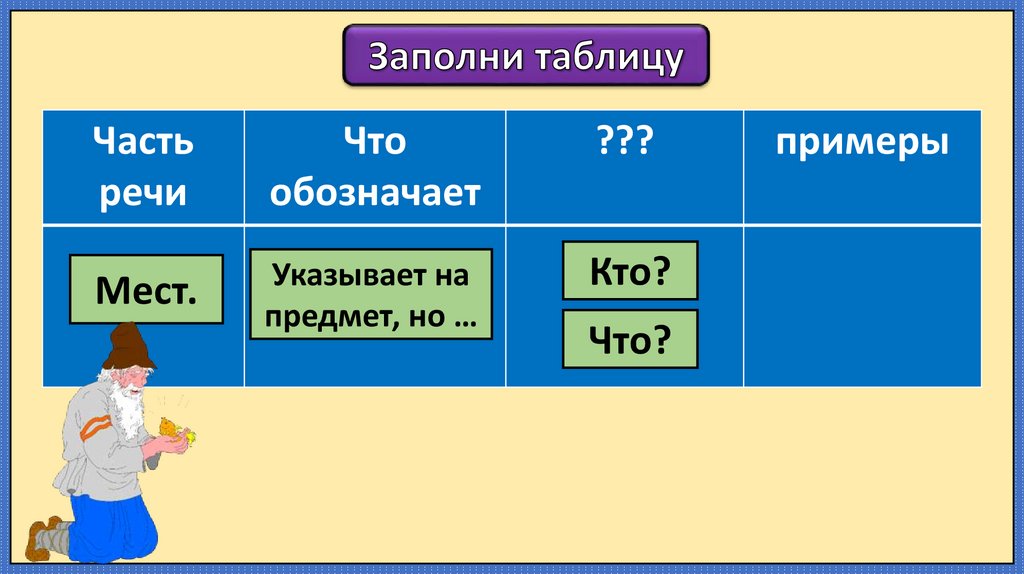 Заполни таблицу

| Часть речи | Что обозначает | ??? | примеры |
|---|---|---|---|
| Мест. | Указывает на предмет, но … | Кто? Что? | |